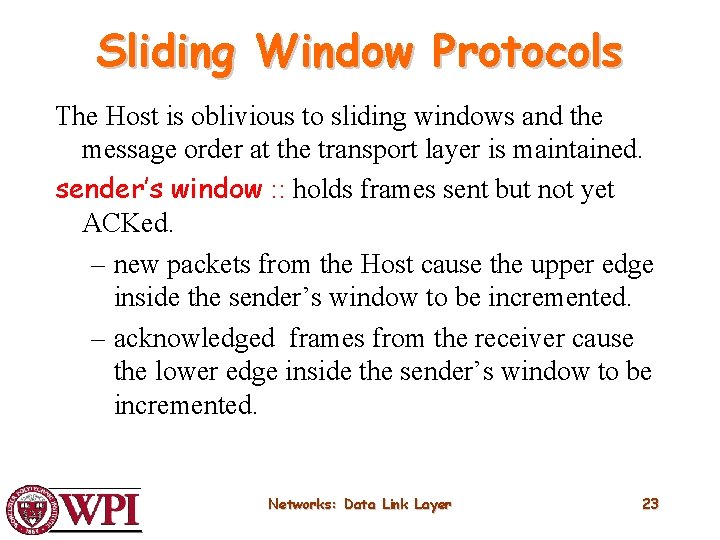 Sliding Window Protocols

The Host is oblivious to sliding windows and the message order at the transport layer is maintained.

sender's window :: holds frames sent but not yet ACKed.

– new packets from the Host cause the upper edge inside the sender's window to be incremented.

– acknowledged frames from the receiver cause the lower edge inside the sender's window to be incremented.

WPI

Networks: Data Link Layer

23